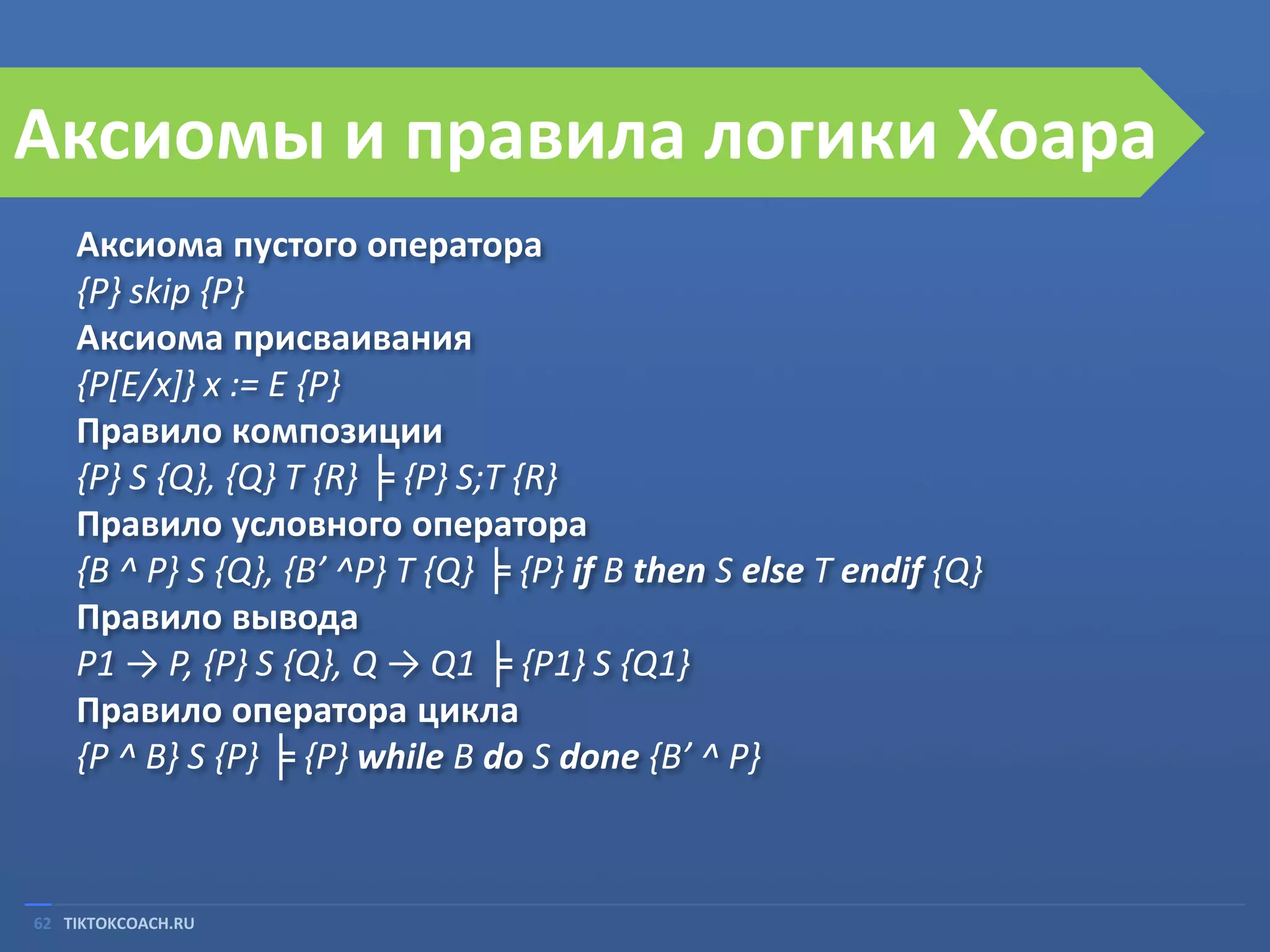 Аксиомы и правила логики Хоара

Аксиома пустого оператора
{P} skip {P}
Аксиома присваивания
{P[E/x]} x := E {P}
Правило композиции
{P} S {Q}, {Q} T {R} ╞ {P} S;T {R}
Правило условного оператора
{B ^ P} S {Q}, {B’ ^P} T {Q} ╞ {P} if B then S else T endif {Q}
Правило вывода
P1 → P, {P} S {Q}, Q → Q1 ╞ {P1} S {Q1}
Правило оператора цикла
{P ^ B} S {P} ╞ {P} while B do S done {B’ ^ P}

62 TIKTOKCOACH.RU